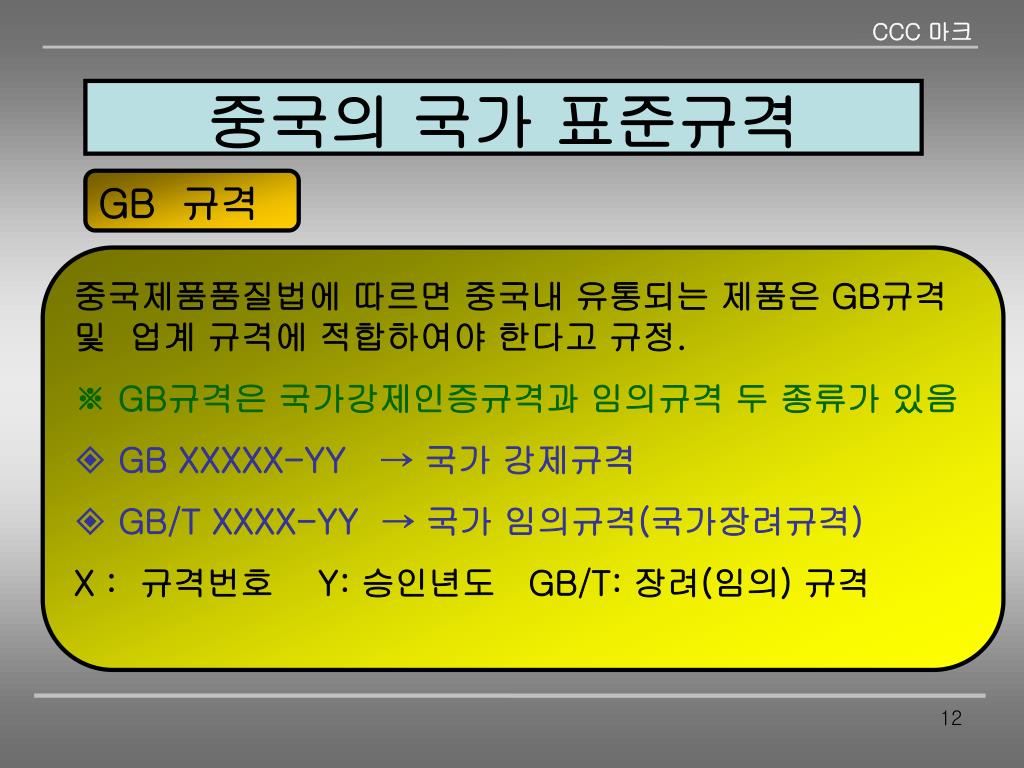 CCC 마크

중국의 국가 표준규격

GB 규격

중국제품품질법에 따르면 중국내 유통되는 제품은 GB규격 및 업계 규격에 적합하여야 한다고 규정.

※ GB규격은 국가강제인증규격과 임의규격 두 종류가 있음

◈ GB XXXXX-YY → 국가 강제규격

◈ GB/T XXXX-YY → 국가 임의규격(국가장려규격)

X : 규격번호 Y: 승인년도 GB/T: 장려(임의) 규격

12